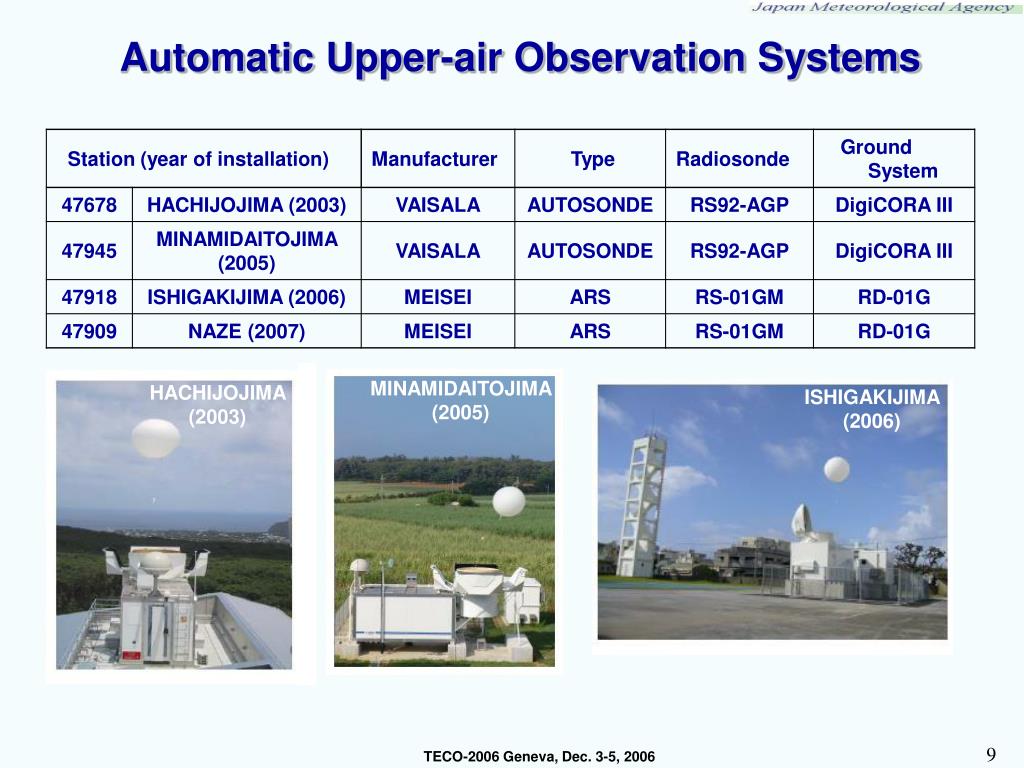 Japan Meteorological Agency

Automatic Upper-air Observation Systems

| Station (year of installation) | | Manufacturer | Type | Radiosonde | Ground System |
|---|---|---|---|---|---|
| 47678 | HACHIJOJIMA (2003) | VAISALA | AUTOSONDE | RS92-AGP | DigiCORA III |
| 47945 | MINAMIDAITOJIMA (2005) | VAISALA | AUTOSONDE | RS92-AGP | DigiCORA III |
| 47918 | ISHIGAKIJIMA (2006) | MEISEI | ARS | RS-01GM | RD-01G |
| 47909 | NAZE (2007) | MEISEI | ARS | RS-01GM | RD-01G |

HACHIJOJIMA (2003)

MINAMIDAITOJIMA (2005)

ISHIGAKIJIMA (2006)

TECO-2006 Geneva, Dec. 3-5, 2006

9